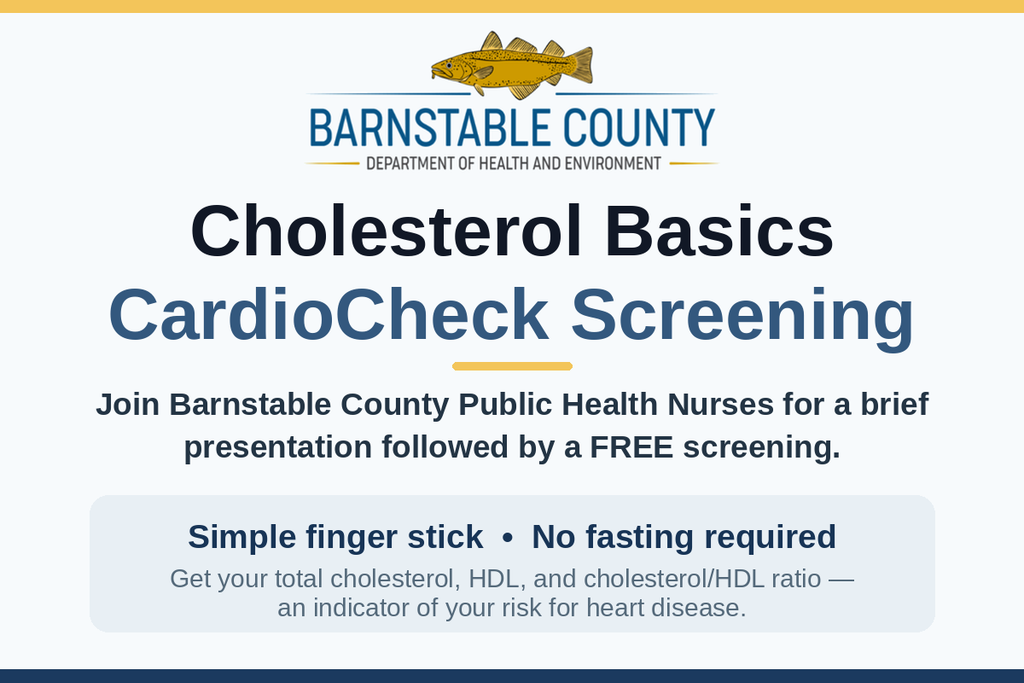 BARNSTABLE COUNTY
DEPARTMENT OF HEALTH AND ENVIRONMENT

Cholesterol Basics
CardioCheck Screening

Join Barnstable County Public Health Nurses for a brief presentation followed by a FREE screening.

Simple finger stick • No fasting required

Get your total cholesterol, HDL, and cholesterol/HDL ratio — an indicator of your risk for heart disease.